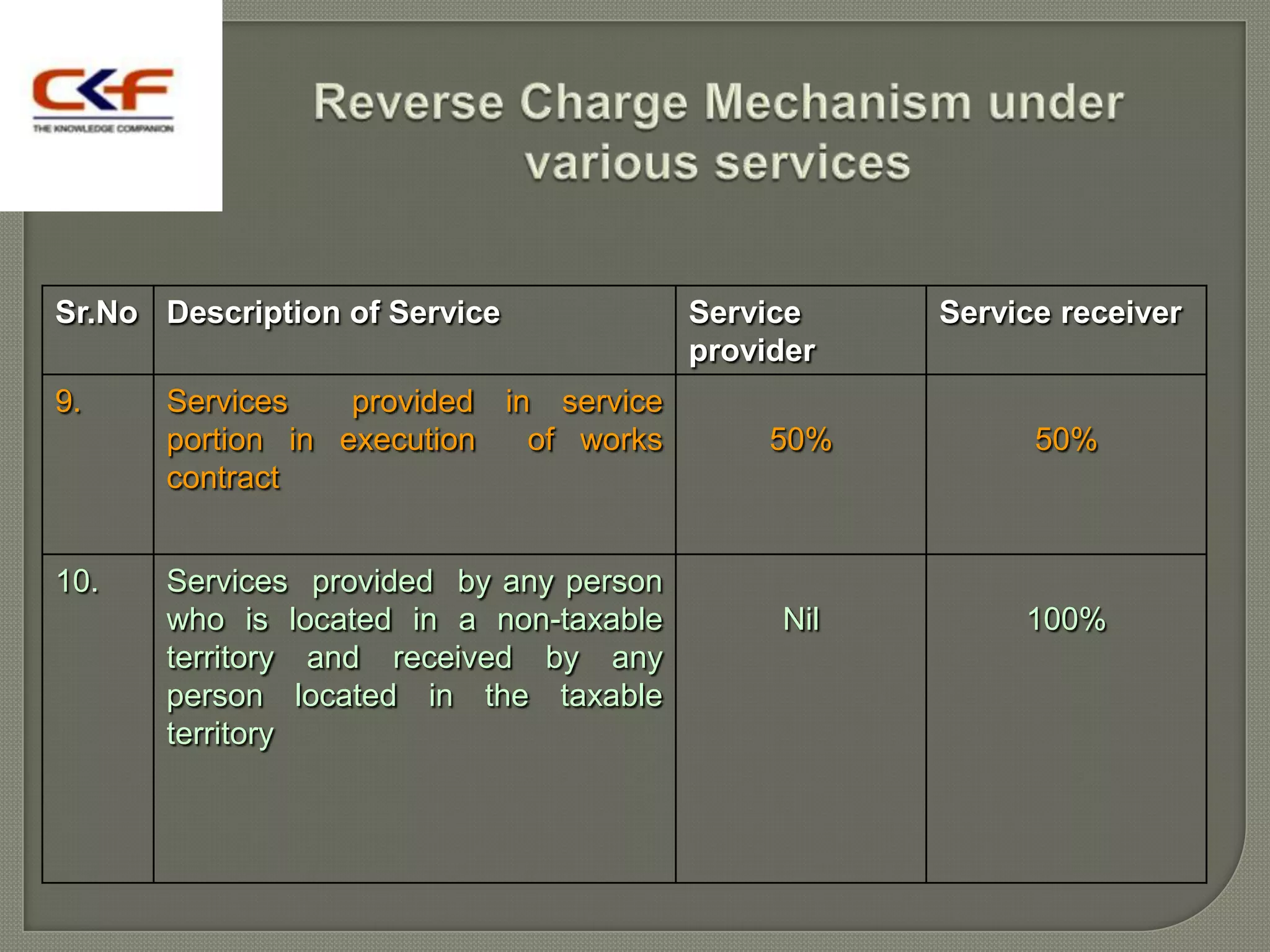 CKF
THE KNOWLEDGE COMPANION

Reverse Charge Mechanism under various services

| Sr.No | Description of Service | Service provider | Service receiver |
|---|---|---|---|
| 9. | Services provided in service portion in execution of works contract | 50% | 50% |
| 10. | Services provided by any person who is located in a non-taxable territory and received by any person located in the taxable territory | Nil | 100% |